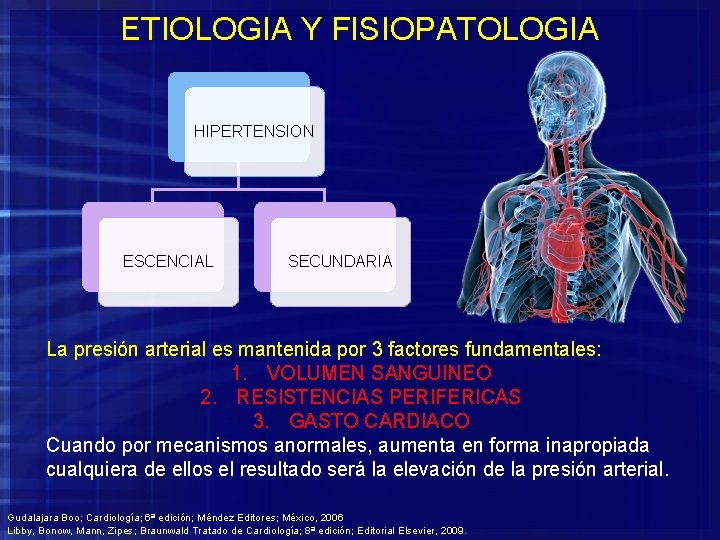 ETIOLOGIA Y FISIOPATOLOGIA

HIPERTENSION

ESCENCIAL

SECUNDARIA

La presión arterial es mantenida por 3 factores fundamentales:

1. VOLUMEN SANGUINEO
2. RESISTENCIAS PERIFERICAS
3. GASTO CARDIACO

Cuando por mecanismos anormales, aumenta en forma inapropiada cualquiera de ellos el resultado será la elevación de la presión arterial.

Gudalajara Boo; Cardiología; 6ª edición; Méndez Editores; México, 2006
Libby, Bonow, Mann, Zipes; Braunwald Tratado de Cardiología; 8ª edición; Editorial Elsevier, 2009.